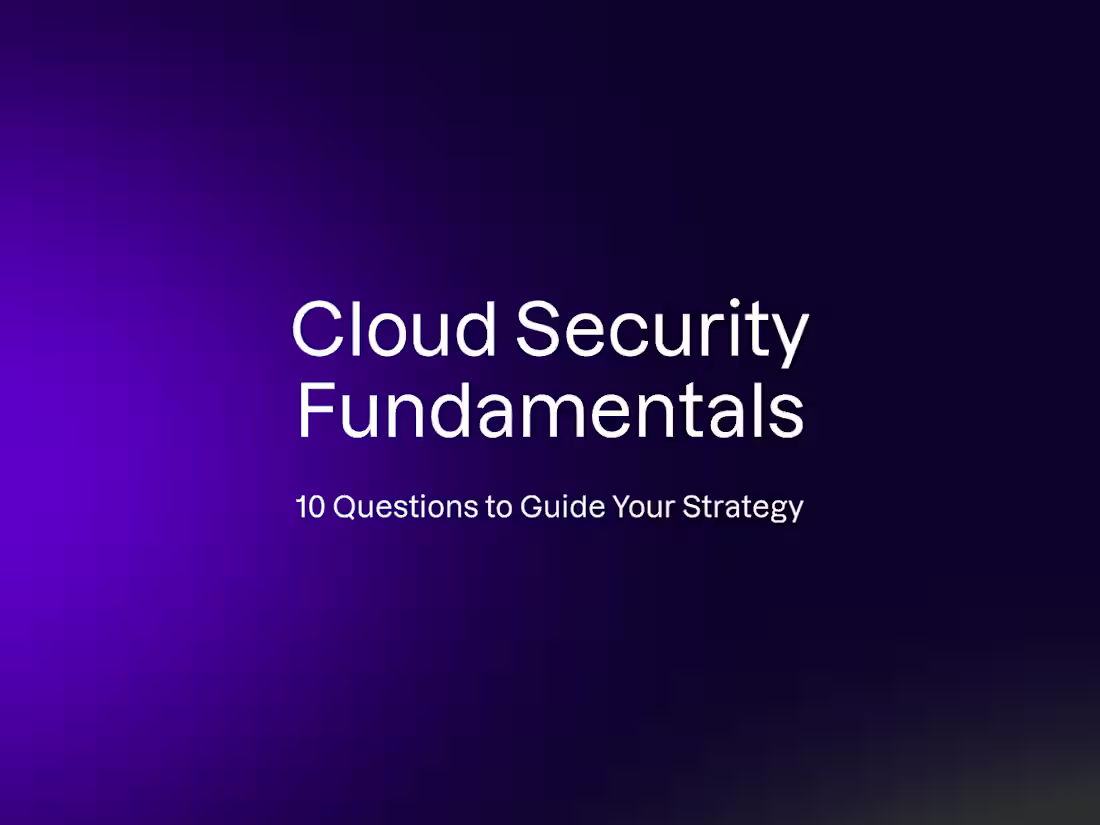 Cloud Security Fundamentals

10 Questions to Guide Your Strategy